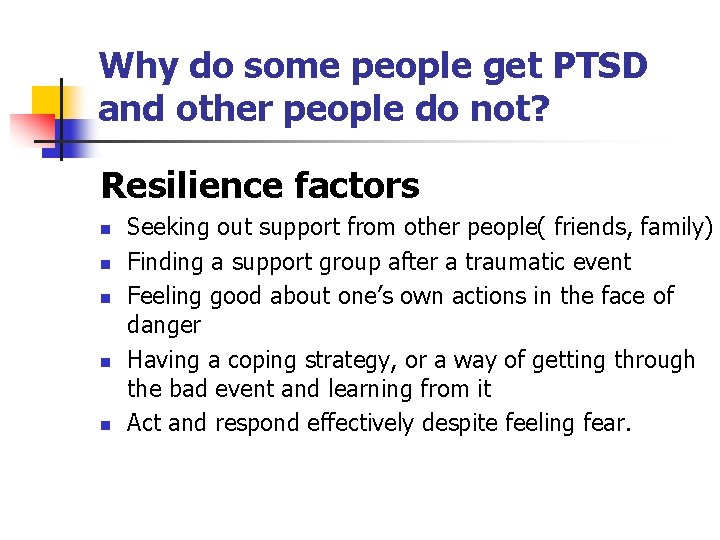 Why do some people get PTSD and other people do not?

Resilience factors

- Seeking out support from other people( friends, family)
- Finding a support group after a traumatic event
- Feeling good about one's own actions in the face of danger
- Having a coping strategy, or a way of getting through the bad event and learning from it
- Act and respond effectively despite feeling fear.